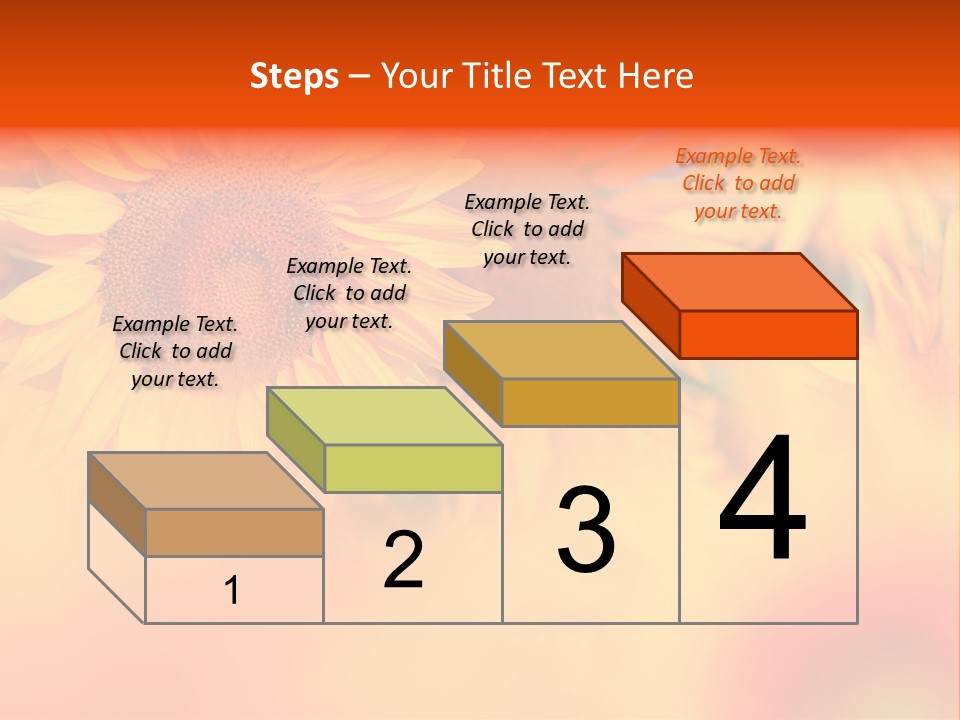 Steps – Your Title Text Here

Example Text. Click to add your text.

Example Text. Click to add your text.

Example Text. Click to add your text.

Example Text. Click to add your text.

1

2

3

4